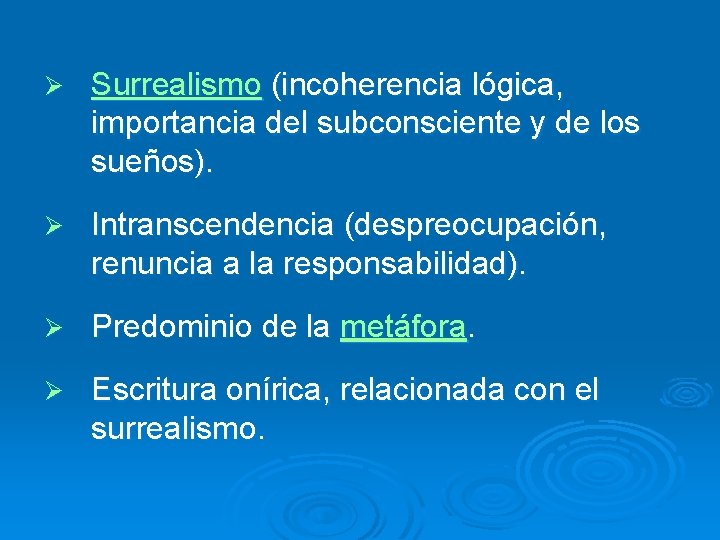 ➢ Surrealismo (incoherencia lógica, importancia del subconsciente y de los sueños).

➢ Intranscendencia (despreocupación, renuncia a la responsabilidad).

➢ Predominio de la metáfora.

➢ Escritura onírica, relacionada con el surrealismo.